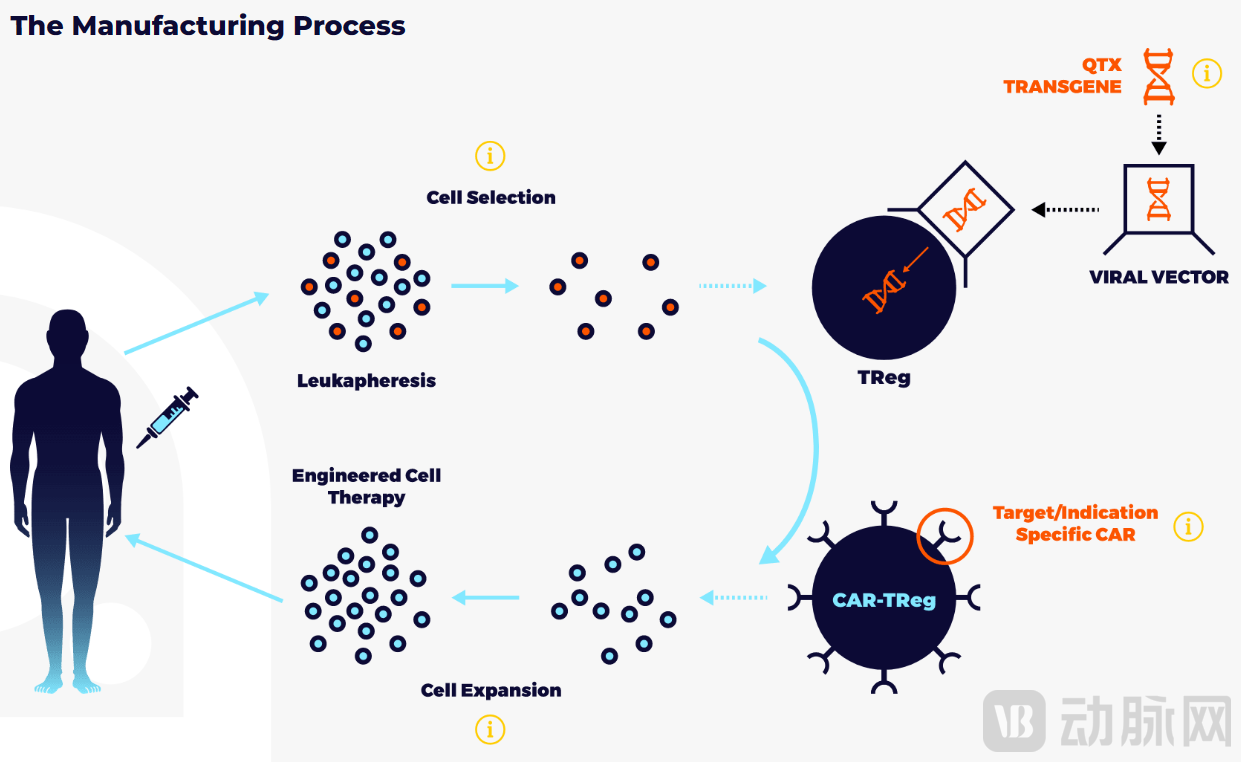 The Manufacturing Process

QTX TRANSGENE

i

i

Cell Selection

VIRAL VECTOR

Leukapheresis

TReg

Engineered Cell Therapy

Target/Indication Specific CAR

i

CAR-TReg

Cell Expansion

i

VB 动脉网